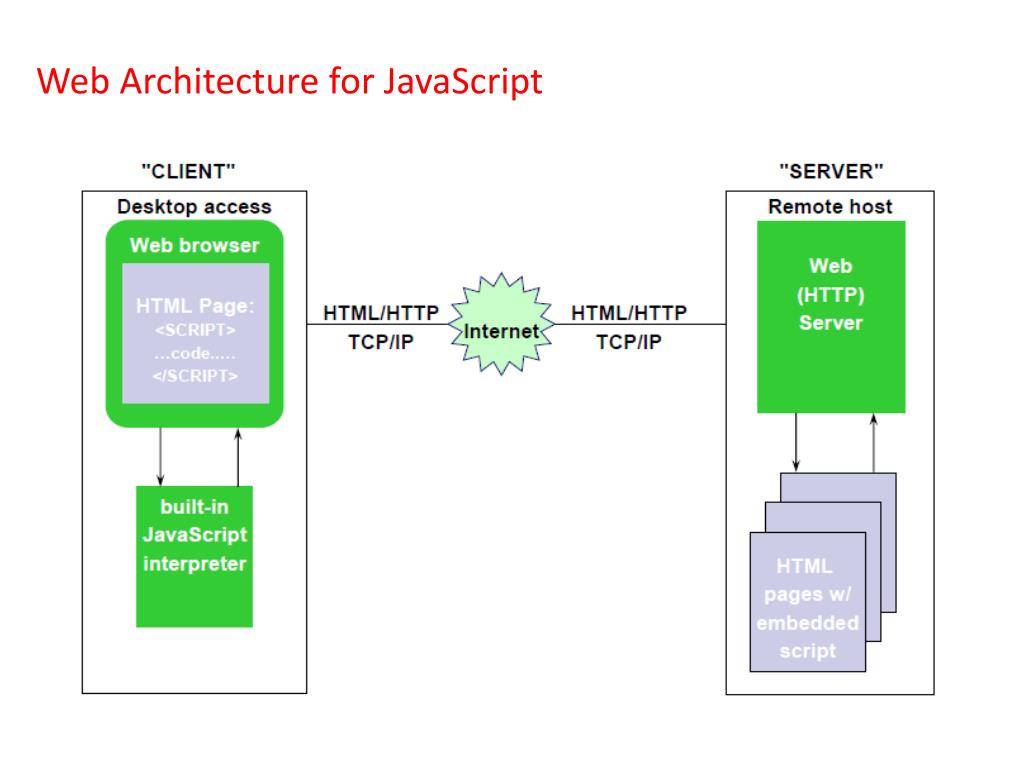 Web Architecture for JavaScript

"CLIENT"

Desktop access

Web browser

HTML Page:
<SCRIPT>
…code…..
</SCRIPT>

built-in JavaScript interpreter

HTML/HTTP
TCP/IP

Internet

HTML/HTTP
TCP/IP

"SERVER"

Remote host

Web (HTTP) Server

HTML pages w/ embedded script